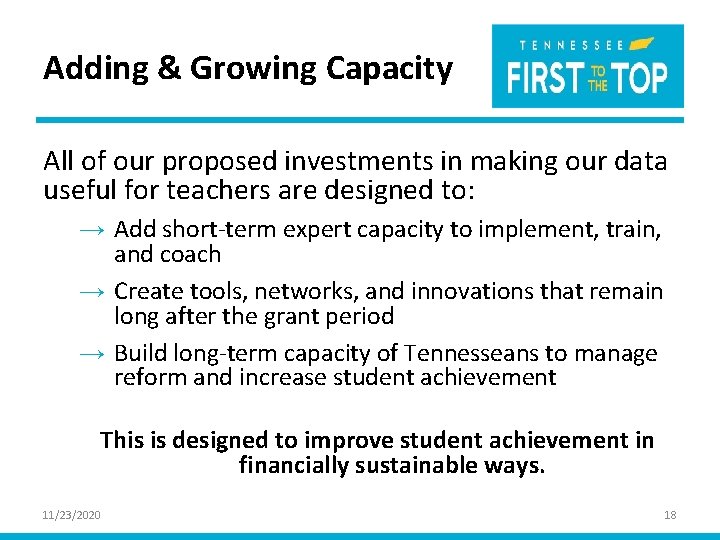 Adding & Growing Capacity

TENNESSEE FIRST TO THE TOP

All of our proposed investments in making our data useful for teachers are designed to:

→ Add short-term expert capacity to implement, train, and coach

→ Create tools, networks, and innovations that remain long after the grant period

→ Build long-term capacity of Tennesseans to manage reform and increase student achievement

This is designed to improve student achievement in financially sustainable ways.

11/23/2020

18